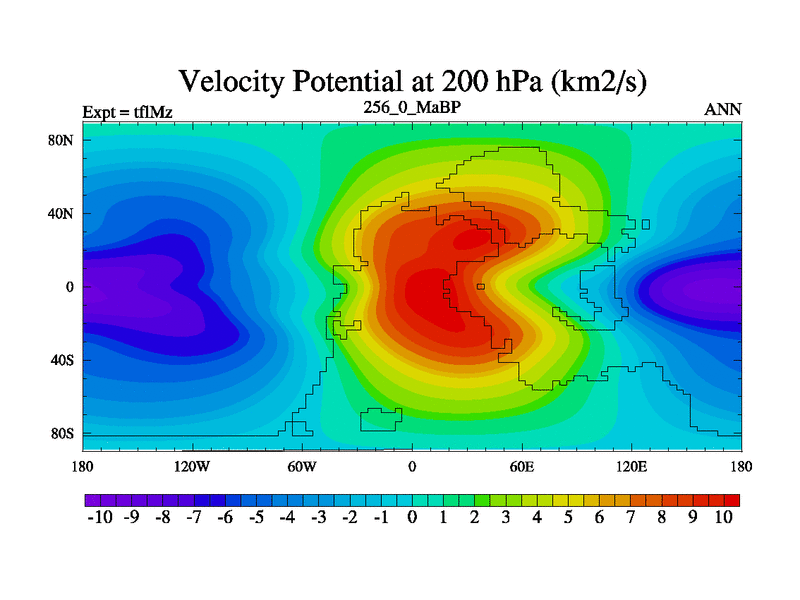 Velocity Potential at 200 hPa (km2/s)
Expt = tflMz
256_0_MaBP
ANN

80N
40N
0
40S
80S

180 120W 60W 0 60E 120E 180

-10 -9 -8 -7 -6 -5 -4 -3 -2 -1 0 1 2 3 4 5 6 7 8 9 10